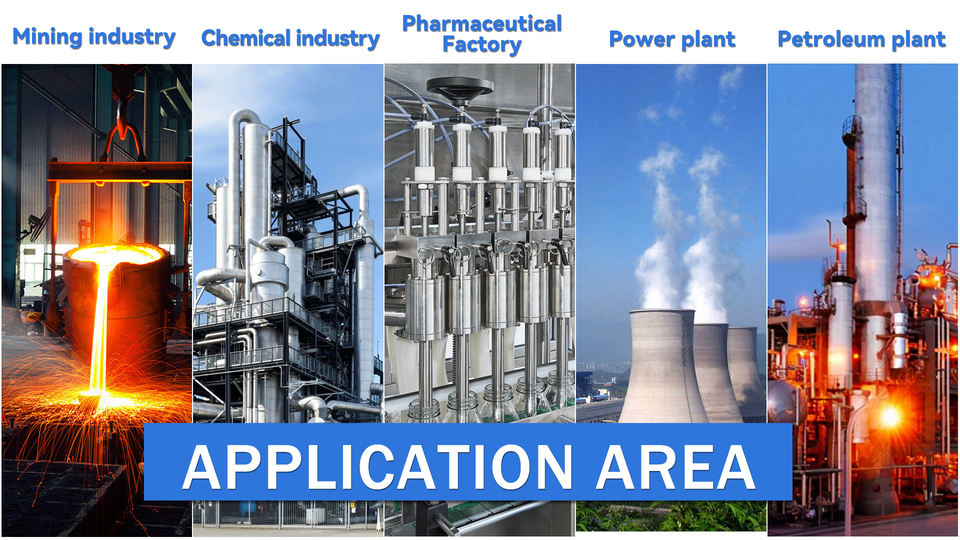 Mining industry Chemical industry Pharmaceutical Factory Power plant Petroleum plant

APPLICATION AREA